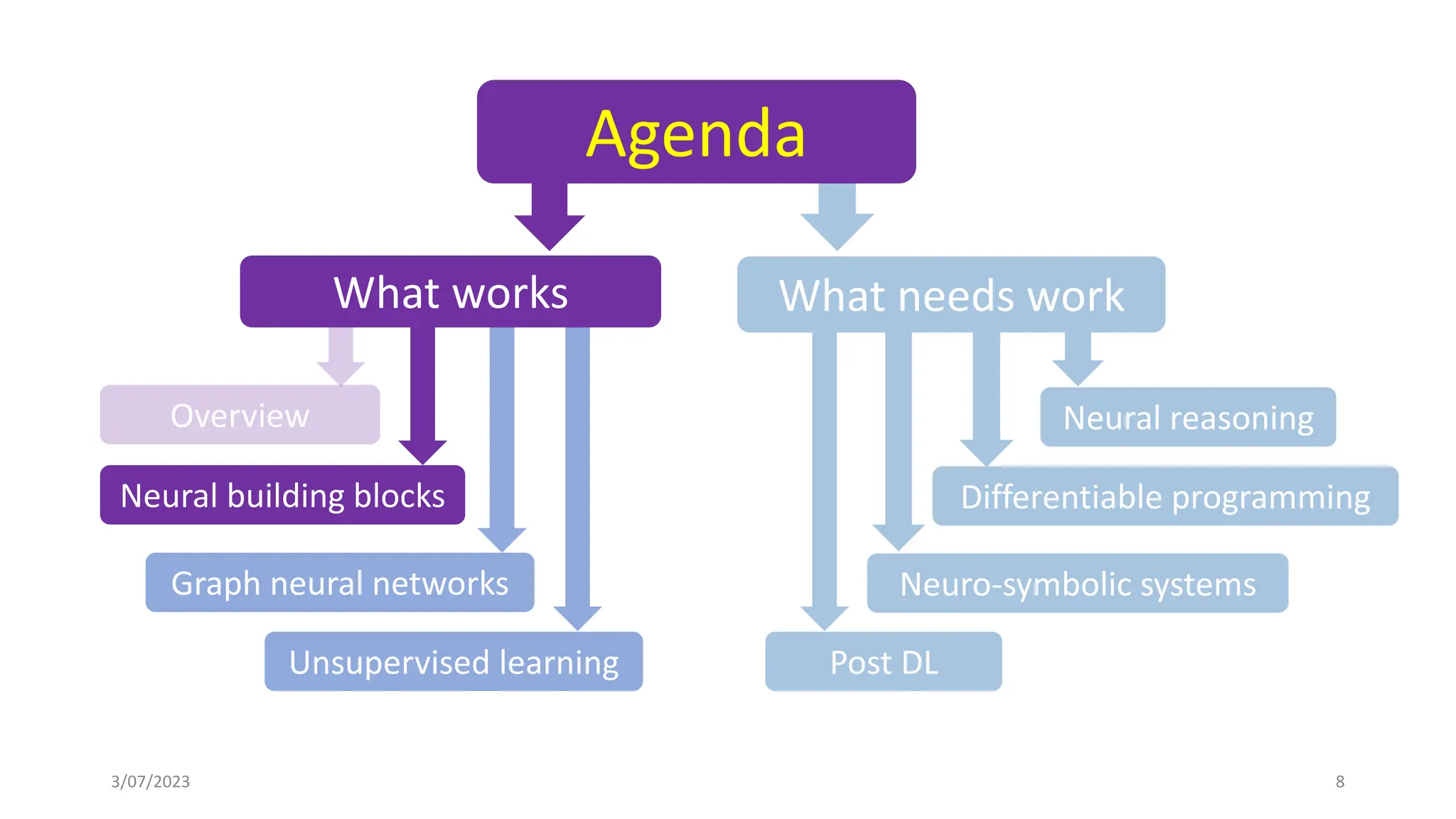 Agenda

What works

What needs work

Overview

Neural building blocks

Graph neural networks

Unsupervised learning

Neural reasoning

Differentiable programming

Neuro-symbolic systems

Post DL

3/07/2023

8